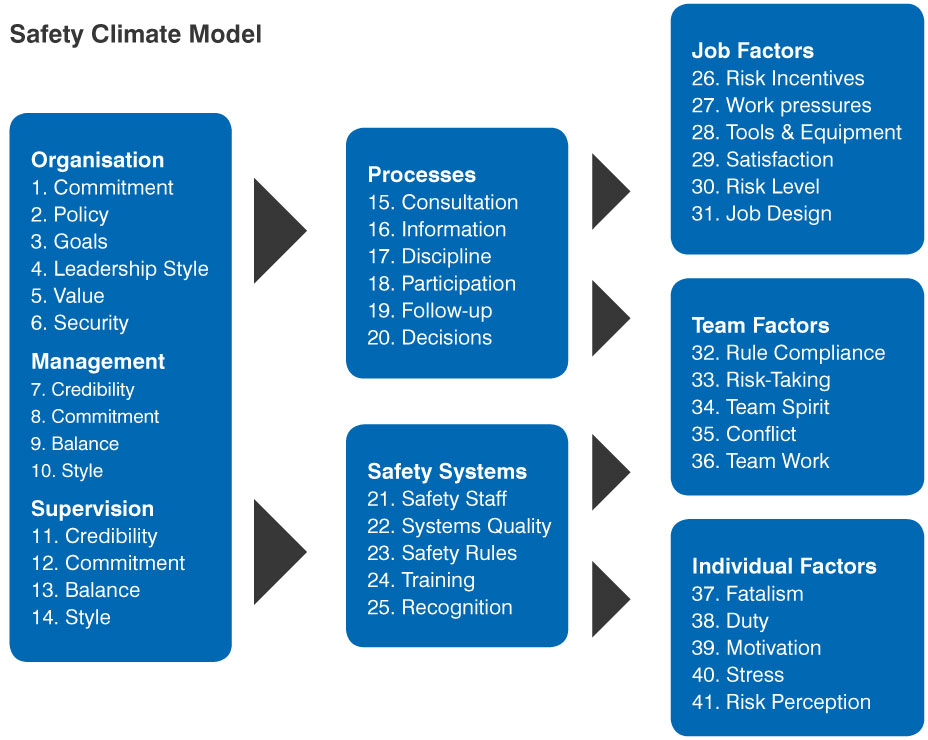 Safety Climate Model

Organisation
1. Commitment
2. Policy
3. Goals
4. Leadership Style
5. Value
6. Security

Management
7. Credibility
8. Commitment
9. Balance
10. Style

Supervision
11. Credibility
12. Commitment
13. Balance
14. Style

Processes
15. Consultation
16. Information
17. Discipline
18. Participation
19. Follow-up
20. Decisions

Safety Systems
21. Safety Staff
22. Systems Quality
23. Safety Rules
24. Training
25. Recognition

Job Factors
26. Risk Incentives
27. Work pressures
28. Tools & Equipment
29. Satisfaction
30. Risk Level
31. Job Design

Team Factors
32. Rule Compliance
33. Risk-Taking
34. Team Spirit
35. Conflict
36. Team Work

Individual Factors
37. Fatalism
38. Duty
39. Motivation
40. Stress
41. Risk Perception